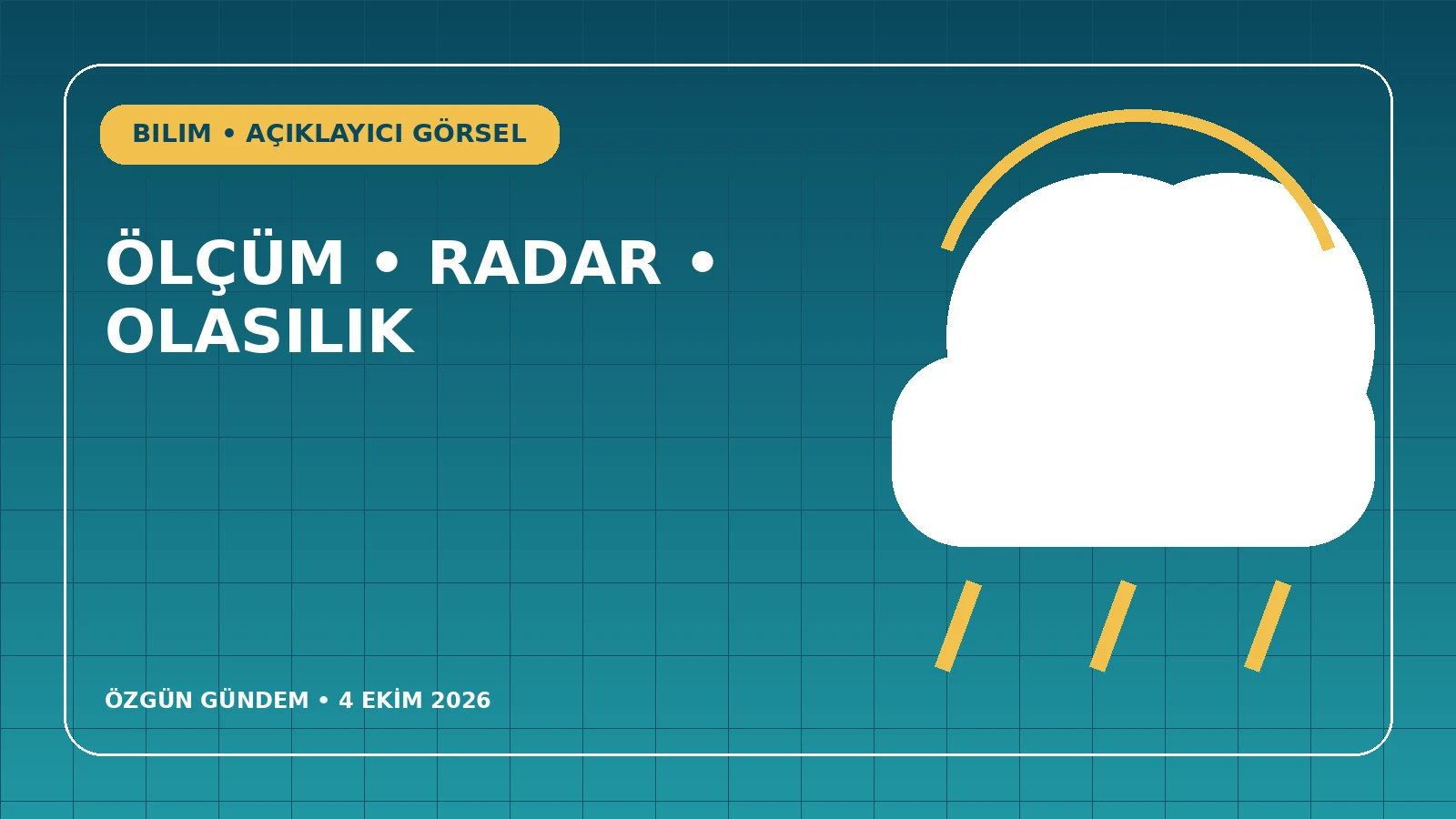 BILIM • AÇIKLAYICI GÖRSEL

ÖLÇÜM • RADAR • OLASILIK

ÖZGÜN GÜNDEM • 4 EKİM 2026